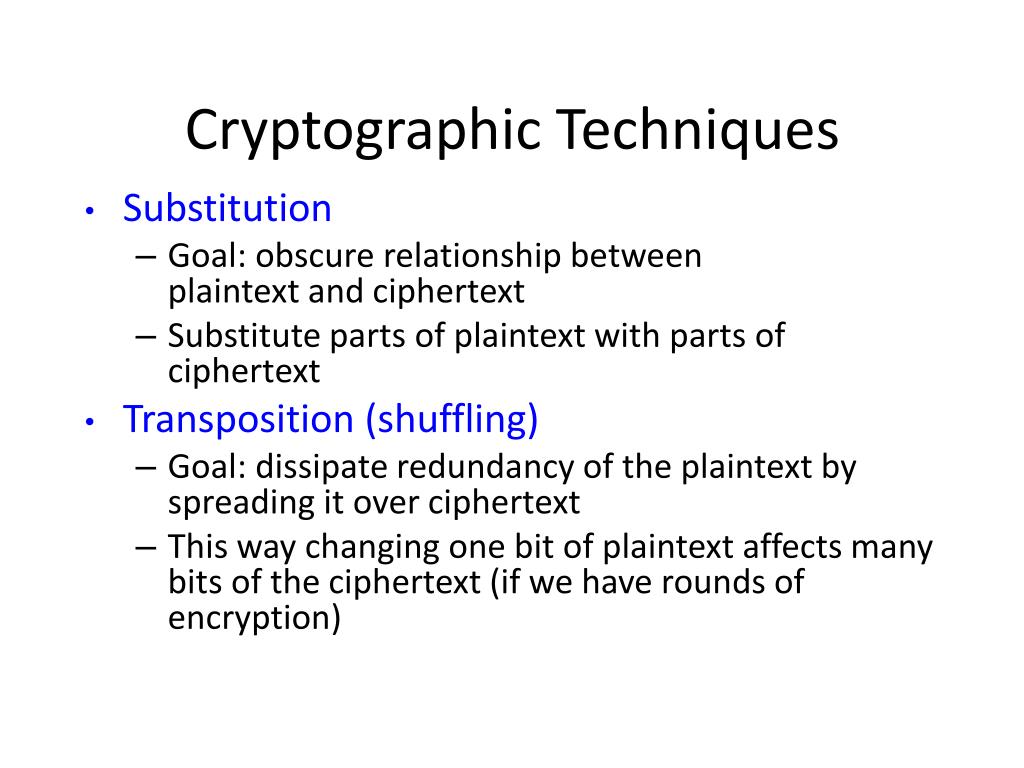 Cryptographic Techniques

• Substitution
– Goal: obscure relationship between plaintext and ciphertext
– Substitute parts of plaintext with parts of ciphertext
• Transposition (shuffling)
– Goal: dissipate redundancy of the plaintext by spreading it over ciphertext
– This way changing one bit of plaintext affects many bits of the ciphertext (if we have rounds of encryption)